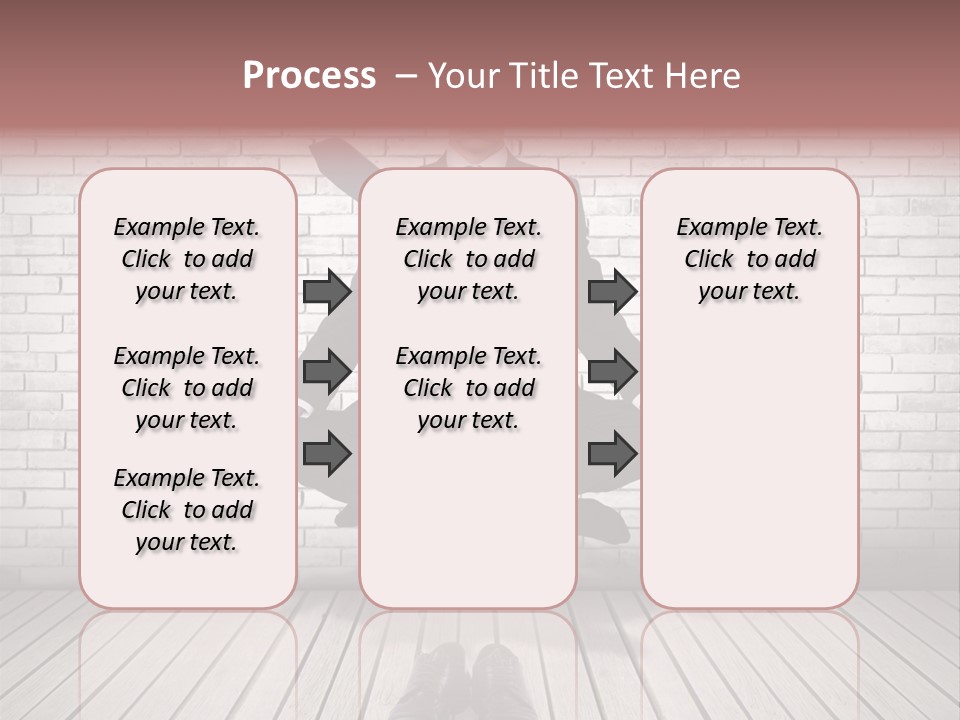 Process – Your Title Text Here

Example Text. Click to add your text.

Example Text. Click to add your text.

Example Text. Click to add your text.

Example Text. Click to add your text.

Example Text. Click to add your text.

Example Text. Click to add your text.